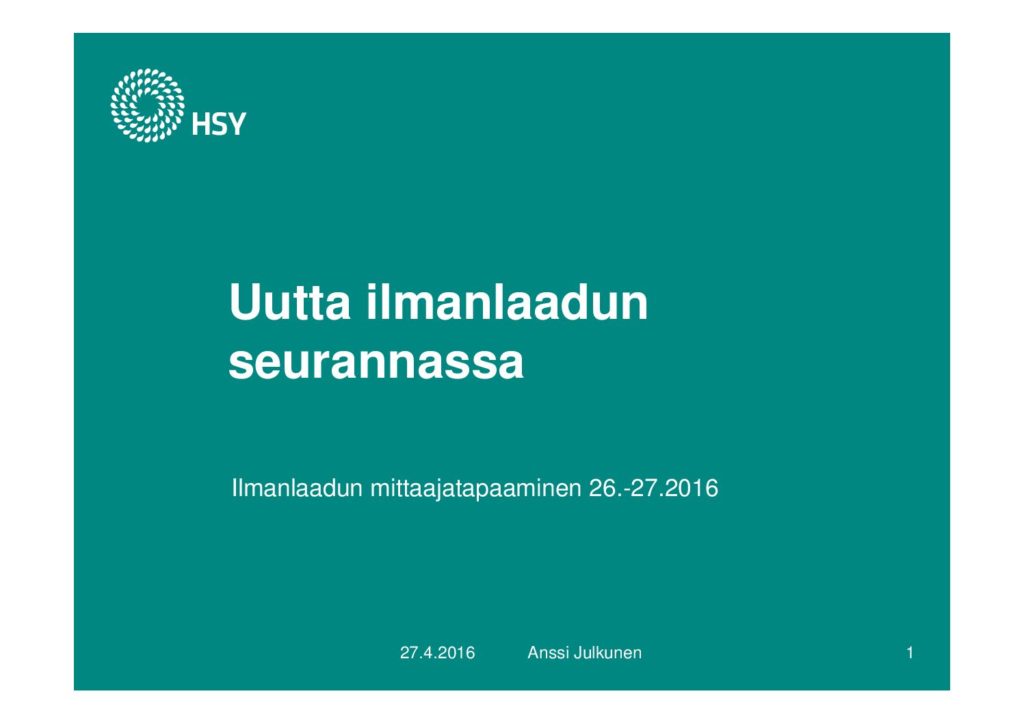 HSY

Uutta ilmanlaadun seurannassa

Ilmanlaadun mittaajatapaaminen 26.-27.2016

27.4.2016 Anssi Julkunen 1